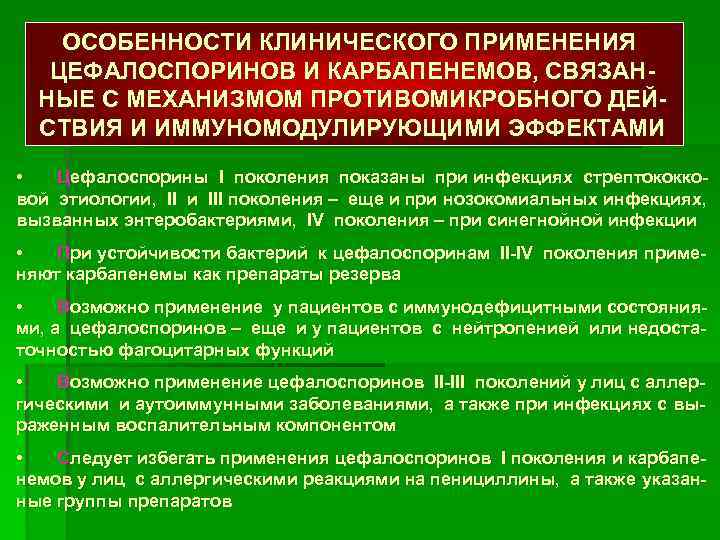 ОСОБЕННОСТИ КЛИНИЧЕСКОГО ПРИМЕНЕНИЯ ЦЕФАЛОСПОРИНОВ И КАРБАПЕНЕМОВ, СВЯЗАННЫЕ С МЕХАНИЗМОМ ПРОТИВОМИКРОБНОГО ДЕЙСТВИЯ И ИММУНОМОДУЛИРУЮЩИМИ ЭФФЕКТАМИ

• Цефалоспорины I поколения показаны при инфекциях стрептококковой этиологии, II и III поколения – еще и при нозокомиальных инфекциях, вызванных энтеробактериями, IV поколения – при синегнойной инфекции

• При устойчивости бактерий к цефалоспоринам II-IV поколения применяют карбапенемы как препараты резерва

• Возможно применение у пациентов с иммунодефицитными состояниями, а цефалоспоринов – еще и у пациентов с нейтропенией или недостаточностью фагоцитарных функций

• Возможно применение цефалоспоринов II-III поколений у лиц с аллергическими и аутоиммунными заболеваниями, а также при инфекциях с выраженным воспалительным компонентом

• Следует избегать применения цефалоспоринов I поколения и карбапенемов у лиц с аллергическими реакциями на пенициллины, а также указанные группы препаратов